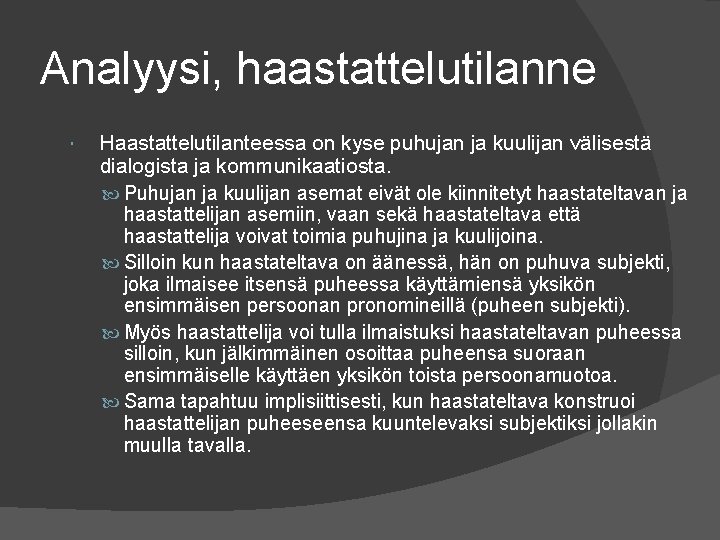 Analyysi, haastattelutilanne

Haastattelutilanteessa on kyse puhujan ja kuulijan välisestä dialogista ja kommunikaatiosta.

Puhujan ja kuulijan asemat eivät ole kiinnitetyt haastateltavan ja haastattelijan asemiin, vaan sekä haastateltava että haastattelija voivat toimia puhujina ja kuulijoina.

Silloin kun haastateltava on äänessä, hän on puhuva subjekti, joka ilmaisee itsensä puheessa käyttämiensä yksikön ensimmäisen persoonan pronomineillä (puheen subjekti).

Myös haastattelija voi tulla ilmaistuksi haastateltavan puheessa silloin, kun jälkimmäinen osoittaa puheensa suoraan ensimmäiselle käyttäen yksikön toista persoonamuotoa.

Sama tapahtuu implisiittisesti, kun haastateltava konstruoi haastattelijan puheeseensa kuuntelevaksi subjektiksi jollakin muulla tavalla.